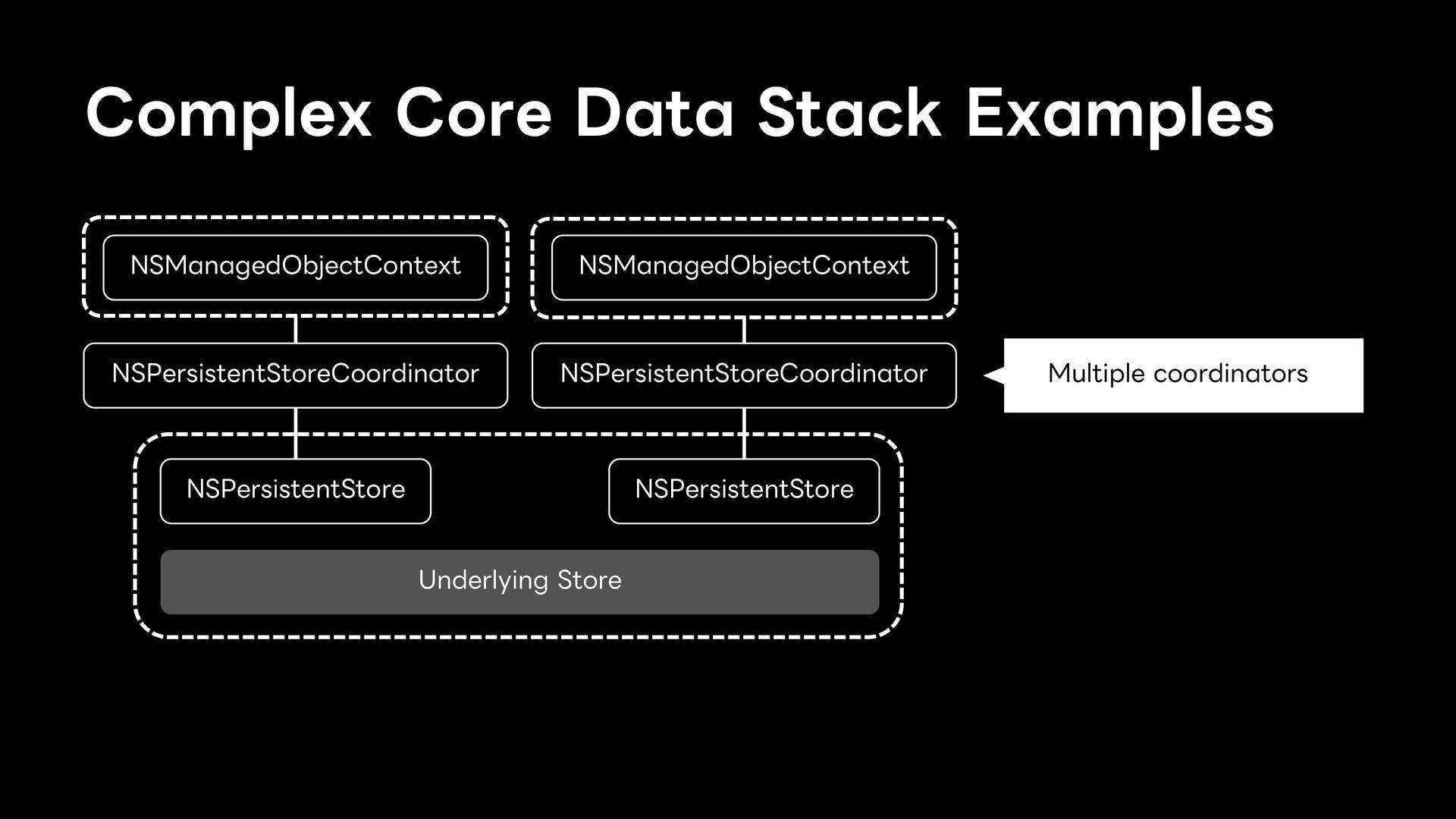 Complex Core Data Stack Examples

NSManagedObjectContext

NSManagedObjectContext

NSPersistentStoreCoordinator

NSPersistentStoreCoordinator

Multiple coordinators

NSPersistentStore

NSPersistentStore

Underlying Store